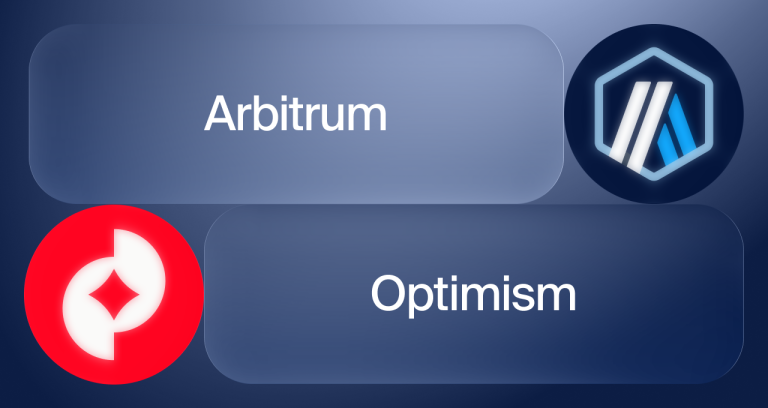 Arbitrum

Optimism